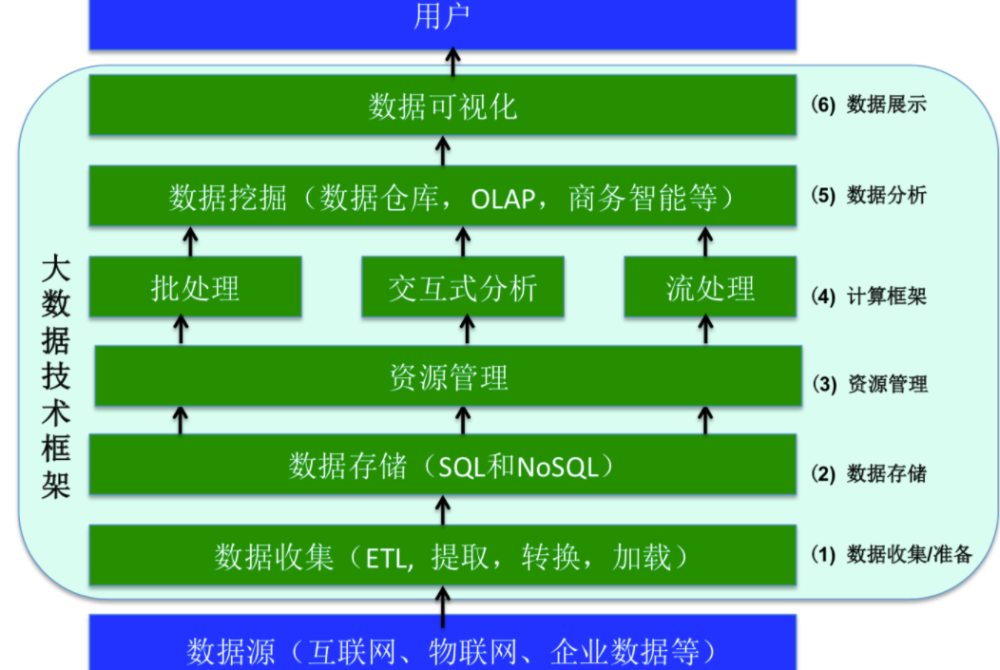 用户

大数据技术框架

数据可视化
(6) 数据展示

数据挖掘（数据仓库，OLAP，商务智能等）
(5) 数据分析

批处理
交互式分析
流处理
(4) 计算框架

资源管理
(3) 资源管理

数据存储（SQL和NoSQL）
(2) 数据存储

数据收集（ETL, 提取，转换，加载）
(1) 数据收集/准备

数据源（互联网、物联网、企业数据等）